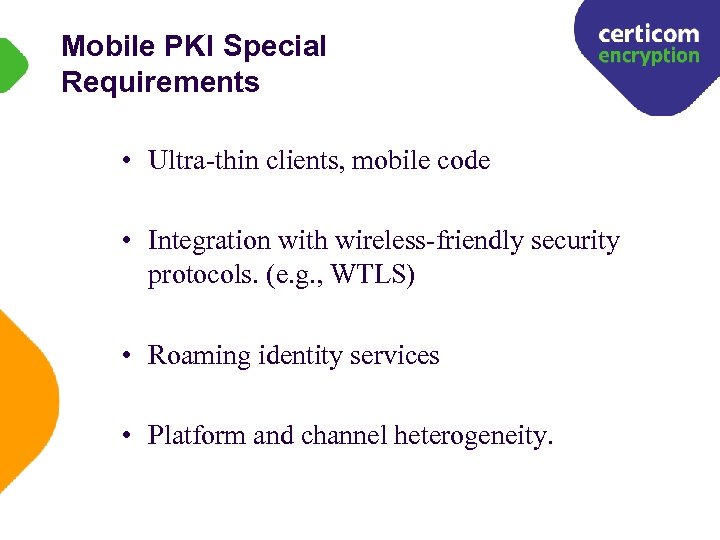 Mobile PKI Special Requirements

certicom
encryption

• Ultra-thin clients, mobile code

• Integration with wireless-friendly security protocols. (e.g., WTLS)

• Roaming identity services

• Platform and channel heterogeneity.